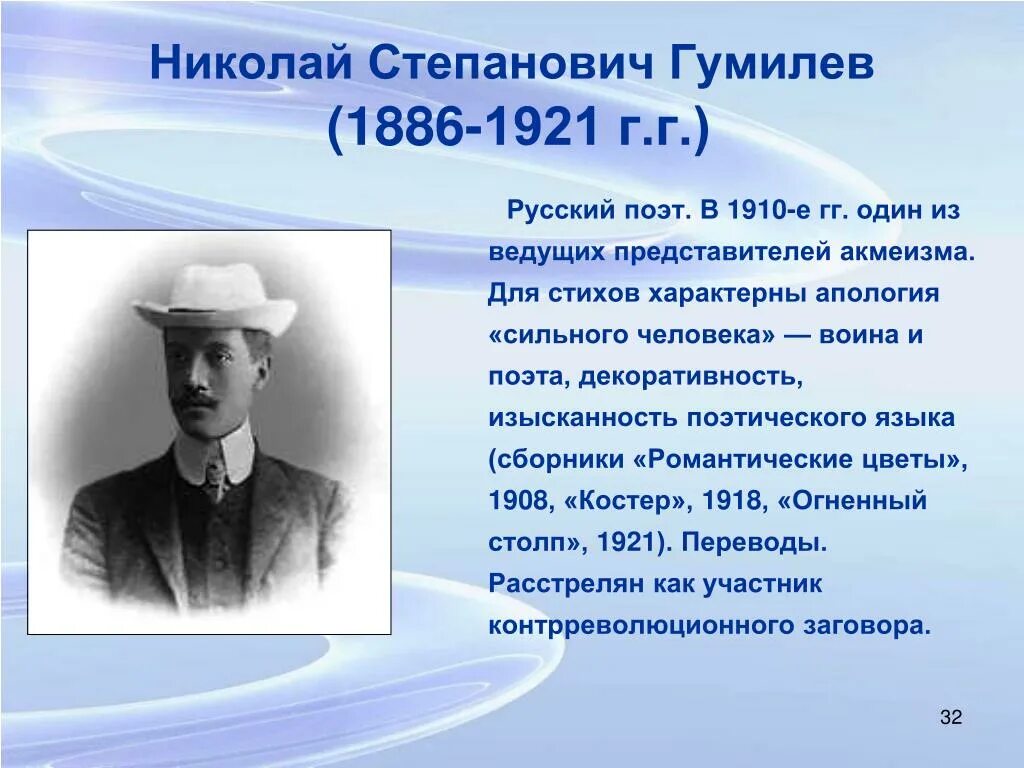 Николай Степанович Гумилев (1886-1921 г.г.)

Русский поэт. В 1910-е гг. один из ведущих представителей акмеизма. Для стихов характерны апология «сильного человека» — воина и поэта, декоративность, изысканность поэтического языка (сборники «Романтические цветы», 1908, «Костер», 1918, «Огненный столп», 1921). Переводы. Расстрелян как участник контрреволюционного заговора.

32